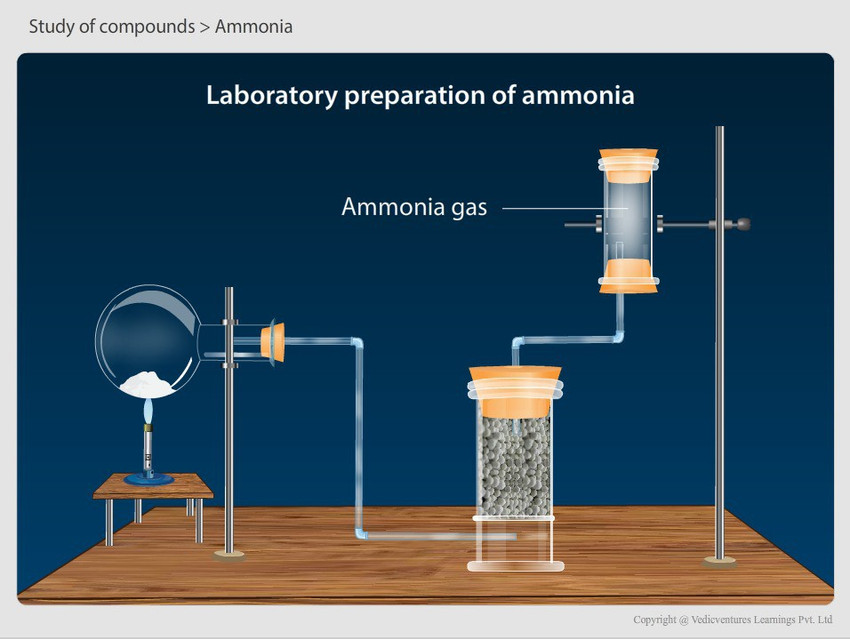 Study of compounds > Ammonia

Laboratory preparation of ammonia

Ammonia gas

Copyright @ Vedicventures Learnings Pvt. Ltd